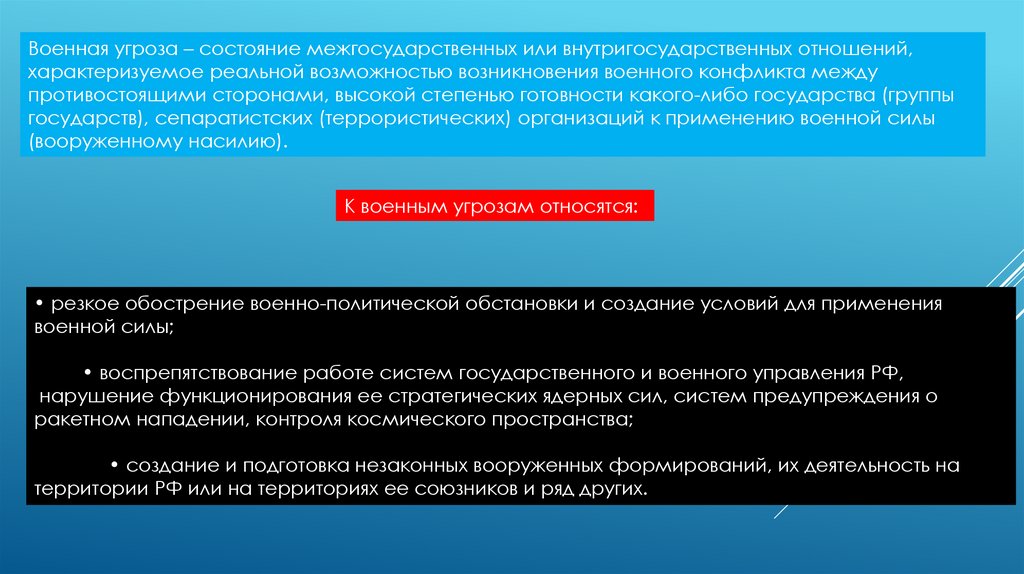 Военная угроза – состояние межгосударственных или внутригосударственных отношений, характеризуемое реальной возможностью возникновения военного конфликта между противостоящими сторонами, высокой степенью готовности какого-либо государства (группы государств), сепаратистских (террористических) организаций к применению военной силы (вооруженному насилию).

К военным угрозам относятся:

• резкое обострение военно-политической обстановки и создание условий для применения военной силы;

• воспрепятствование работе систем государственного и военного управления РФ, нарушение функционирования ее стратегических ядерных сил, систем предупреждения о ракетном нападении, контроля космического пространства;

• создание и подготовка незаконных вооруженных формирований, их деятельность на территории РФ или на территориях ее союзников и ряд других.